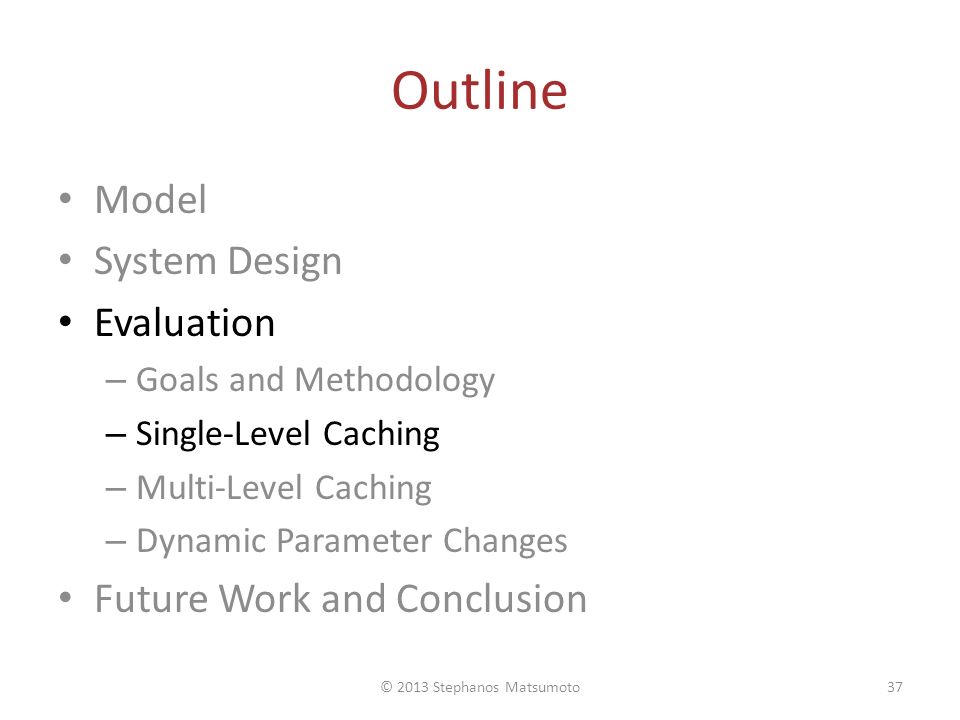 Outline

• Model
• System Design
• Evaluation
– Goals and Methodology
– Single-Level Caching
– Multi-Level Caching
– Dynamic Parameter Changes
• Future Work and Conclusion

© 2013 Stephanos Matsumoto

37